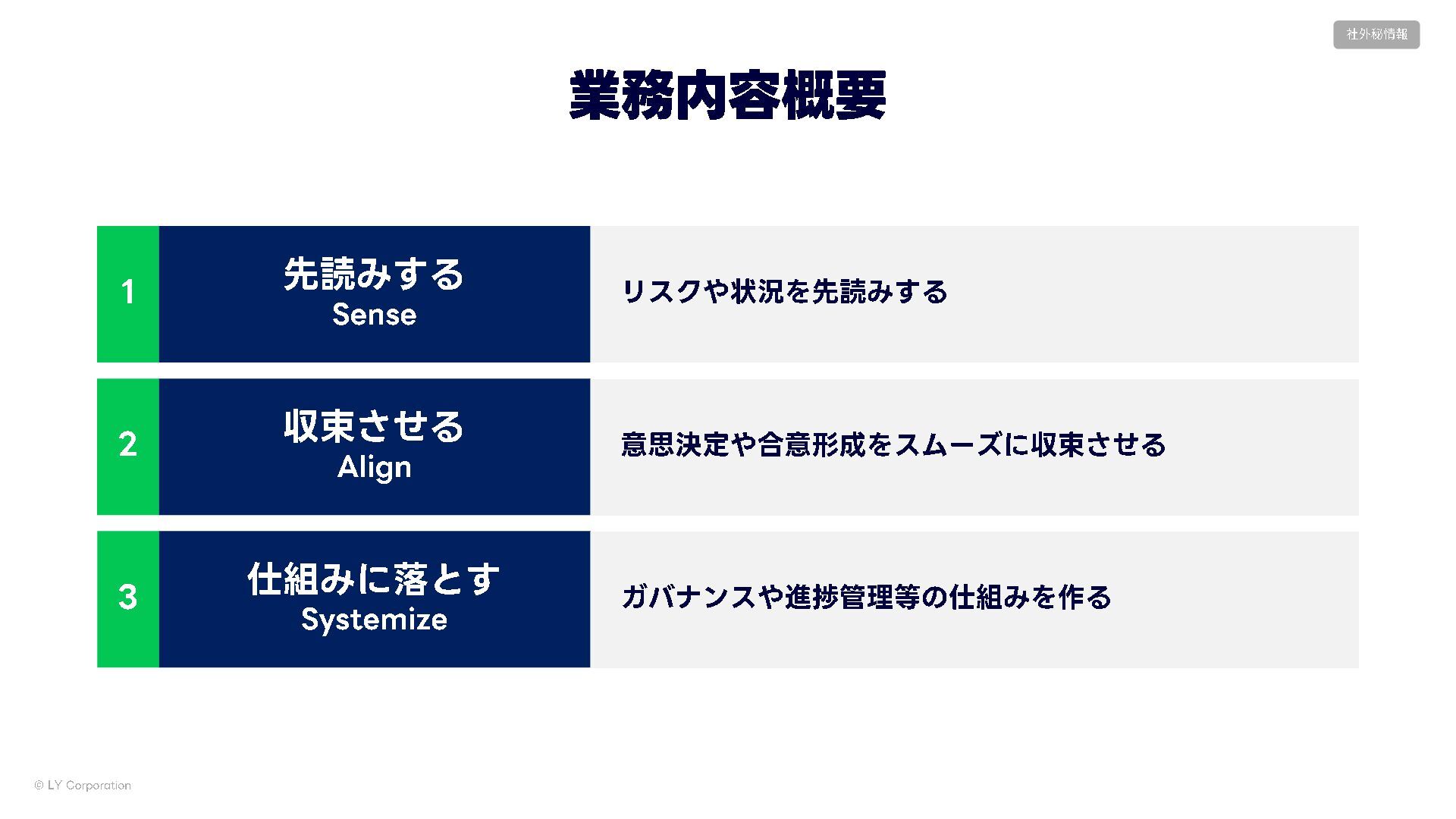 社外秘情報

業務内容概要

1 先読みする Sense リスクや状況を先読みする

2 収束させる Align 意思決定や合意形成をスムーズに収束させる

3 仕組みに落とす Systemize ガバナンスや進捗管理等の仕組みを作る

© LY Corporation